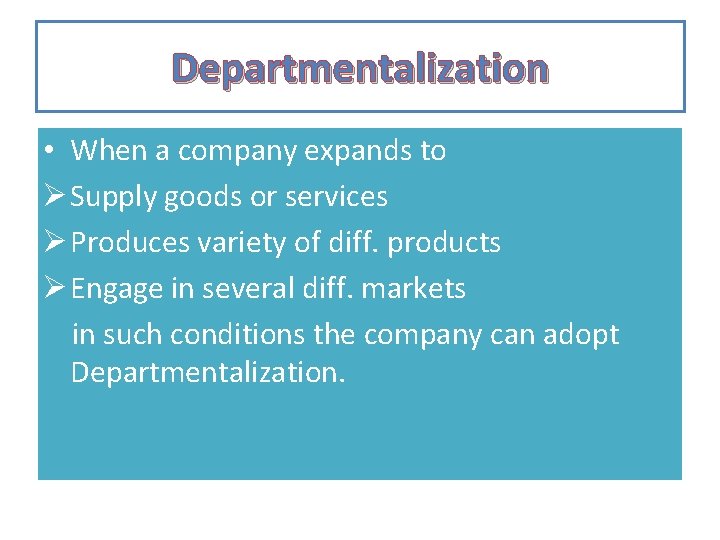 Departmentalization

• When a company expands to
➢ Supply goods or services
➢ Produces variety of diff. products
➢ Engage in several diff. markets
in such conditions the company can adopt Departmentalization.